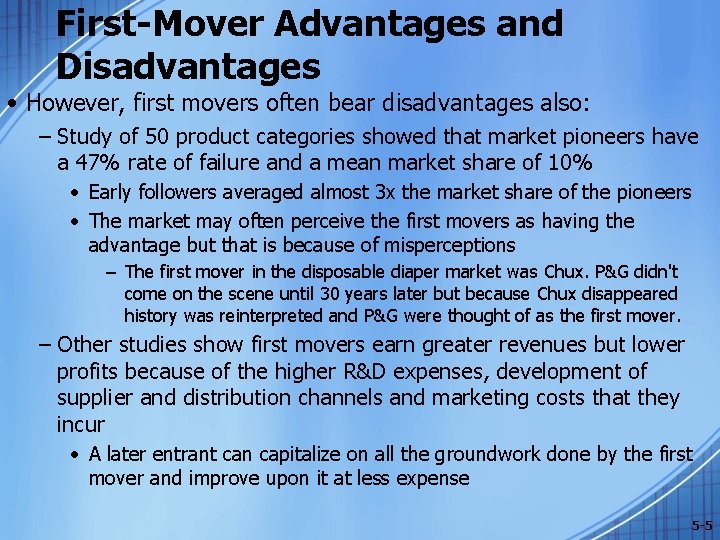 First-Mover Advantages and Disadvantages

• However, first movers often bear disadvantages also:

– Study of 50 product categories showed that market pioneers have a 47% rate of failure and a mean market share of 10%

• Early followers averaged almost 3x the market share of the pioneers

• The market may often perceive the first movers as having the advantage but that is because of misperceptions

– The first mover in the disposable diaper market was Chux. P&G didn't come on the scene until 30 years later but because Chux disappeared history was reinterpreted and P&G were thought of as the first mover.

– Other studies show first movers earn greater revenues but lower profits because of the higher R&D expenses, development of supplier and distribution channels and marketing costs that they incur

• A later entrant can capitalize on all the groundwork done by the first mover and improve upon it at less expense

5-5